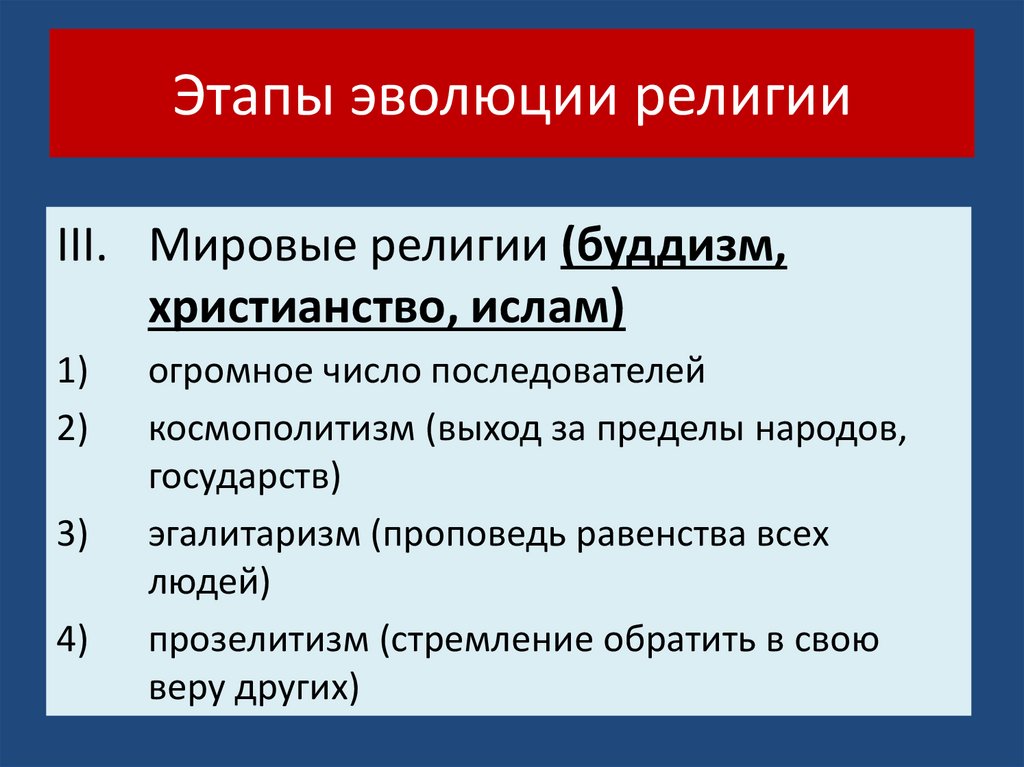 Этапы эволюции религии

III. Мировые религии (буддизм, христианство, ислам)

1) огромное число последователей

2) космополитизм (выход за пределы народов, государств)

3) эгалитаризм (проповедь равенства всех людей)

4) прозелитизм (стремление обратить в свою веру других)